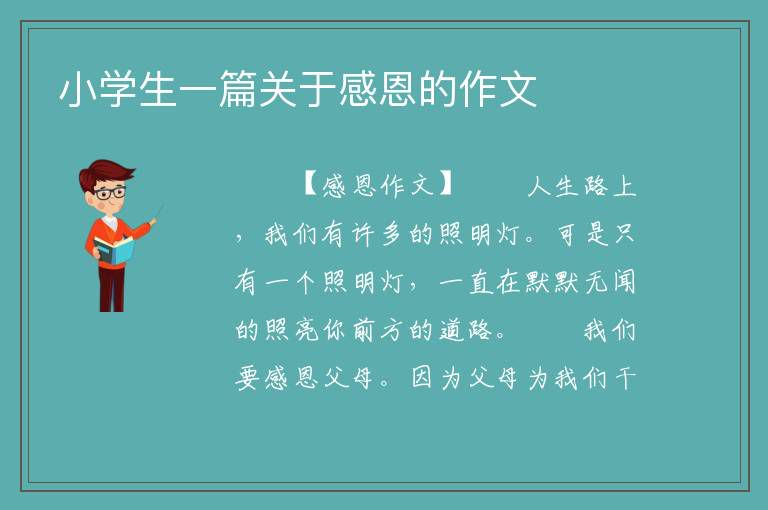 小学生一篇关于感恩的作文

【感恩作文】 人生路上，我们有许多的照明灯。可是只有一个照明灯，一直在默默无闻的照亮你前方的道路。 我们要感恩父母。因为父母为我们干